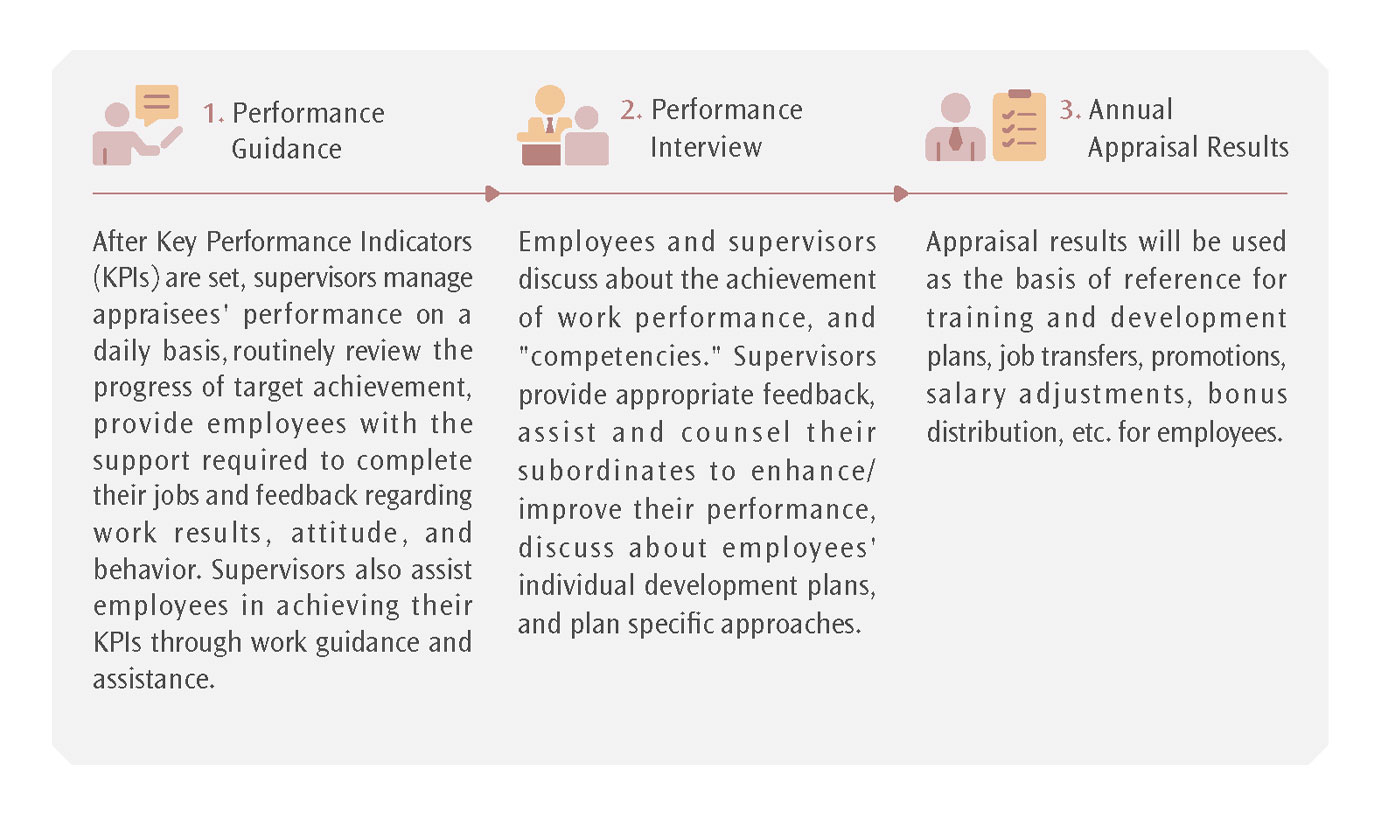 1. Performance Guidance

After Key Performance Indicators (KPIs) are set, supervisors manage appraisees' performance on a daily basis, routinely review the progress of target achievement, provide employees with the support required to complete their jobs and feedback regarding work results, attitude, and behavior. Supervisors also assist employees in achieving their KPIs through work guidance and assistance.

2. Performance Interview

Employees and supervisors discuss about the achievement of work performance, and "competencies." Supervisors provide appropriate feedback, assist and counsel their subordinates to enhance/ improve their performance, discuss about employees' individual development plans, and plan specific approaches.

3. Annual Appraisal Results

Appraisal results will be used as the basis of reference for training and development plans, job transfers, promotions, salary adjustments, bonus distribution, etc. for employees.